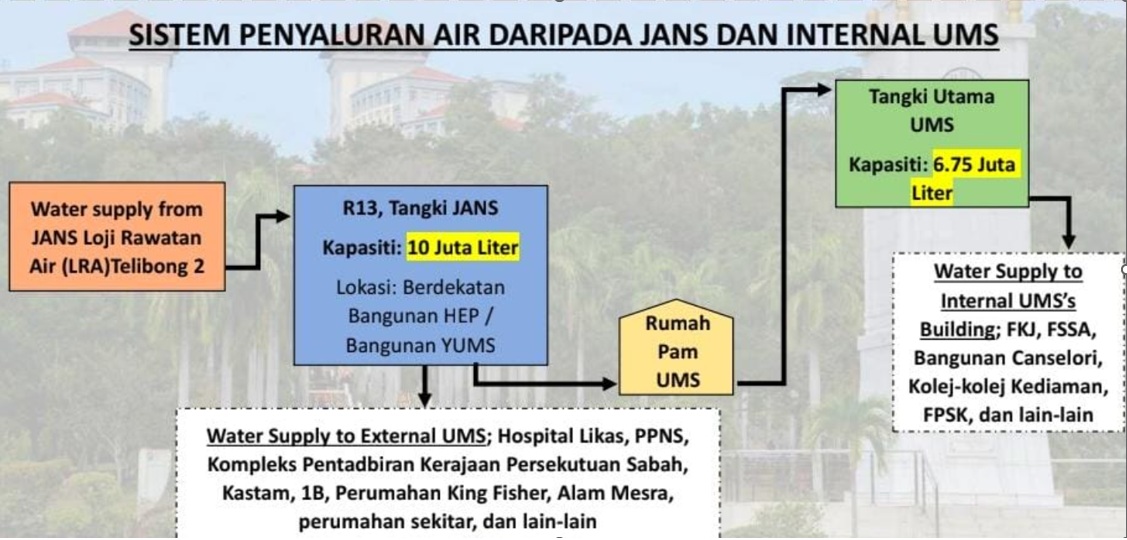 SISTEM PENYALURAN AIR DARIPADA JANS DAN INTERNAL UMS

Water supply from JANS Loji Rawatan Air (LRA)Telibong 2

R13, Tangki JANS

Kapasiti: 10 Juta Liter

Lokasi: Berdekatan Bangunan HEP / Bangunan YUMS

Rumah Pam UMS

Tangki Utama UMS

Kapasiti: 6.75 Juta Liter

Water Supply to Internal UMS's Building; FKJ, FSSA, Bangunan Canselori, Kolej-kolej Kediaman, FPSK, dan lain-lain

Water Supply to External UMS; Hospital Likas, PPNS, Kompleks Pentadbiran Kerajaan Persekutuan Sabah, Kastam, 1B, Perumahan King Fisher, Alam Mesra, perumahan sekitar, dan lain-lain